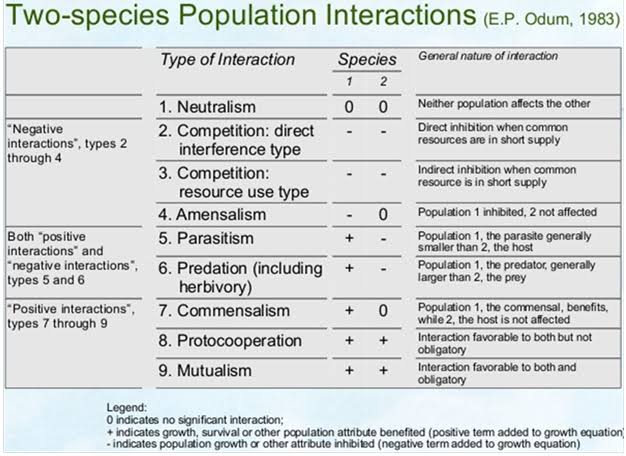 Two-species Population Interactions (E.P. Odum, 1983)

| | Type of Interaction | Species 1 | Species 2 | General nature of interaction |
|---|---|---|---|---|
| | 1. Neutralism | 0 | 0 | Neither population affects the other |
| "Negative interactions", types 2 through 4 | 2. Competition: direct interference type | - | - | Direct inhibition when common resources are in short supply |
| | 3. Competition: resource use type | - | - | Indirect inhibition when common resource is in short supply |
| | 4. Amensalism | - | 0 | Population 1 inhibited, 2 not affected |
| Both "positive interactions" and "negative interactions", types 5 and 6 | 5. Parasitism | + | - | Population 1, the parasite generally smaller than 2, the host |
| | 6. Predation (including herbivory) | + | - | Population 1, the predator, generally larger than 2, the prey |
| "Positive interactions", types 7 through 9 | 7. Commensalism | + | 0 | Population 1, the commensal, benefits, while 2, the host is not affected |
| | 8. Protocooperation | + | + | Interaction favorable to both but not obligatory |
| | 9. Mutualism | + | + | Interaction favorable to both and obligatory |

Legend:
0 indicates no significant interaction;
+ indicates growth, survival or other population attribute benefited (positive term added to growth equation)
- indicates population growth or other attribute inhibited (negative term added to growth equation)